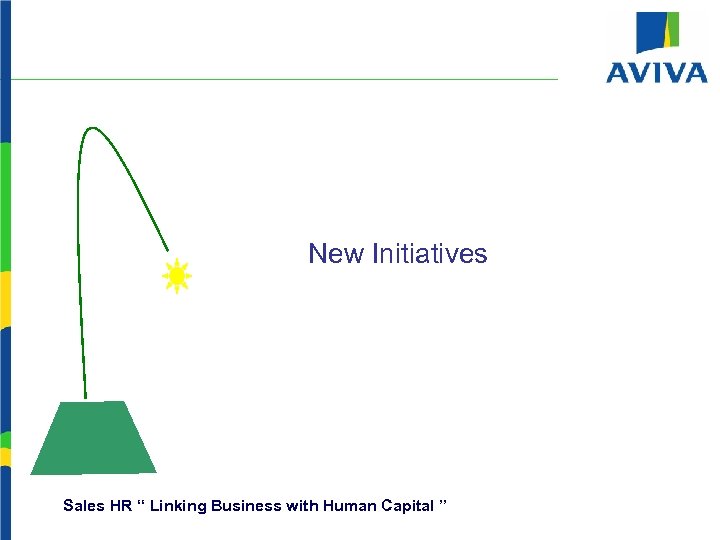 AVIVA

New Initiatives

Sales HR “ Linking Business with Human Capital ”